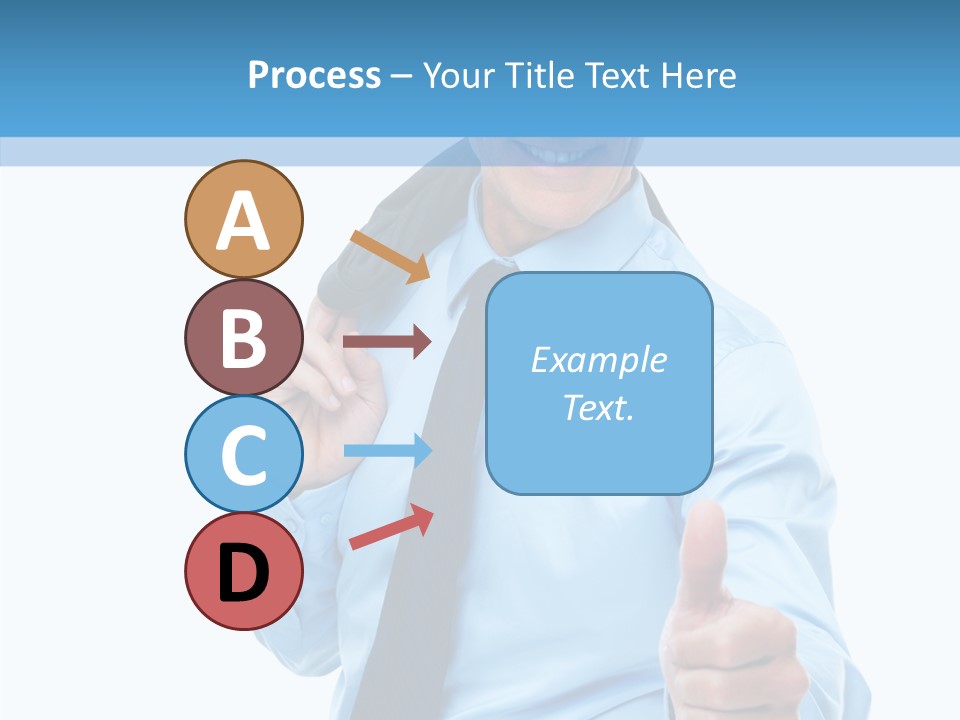 Process – Your Title Text Here

A

B

C

D

Example Text.